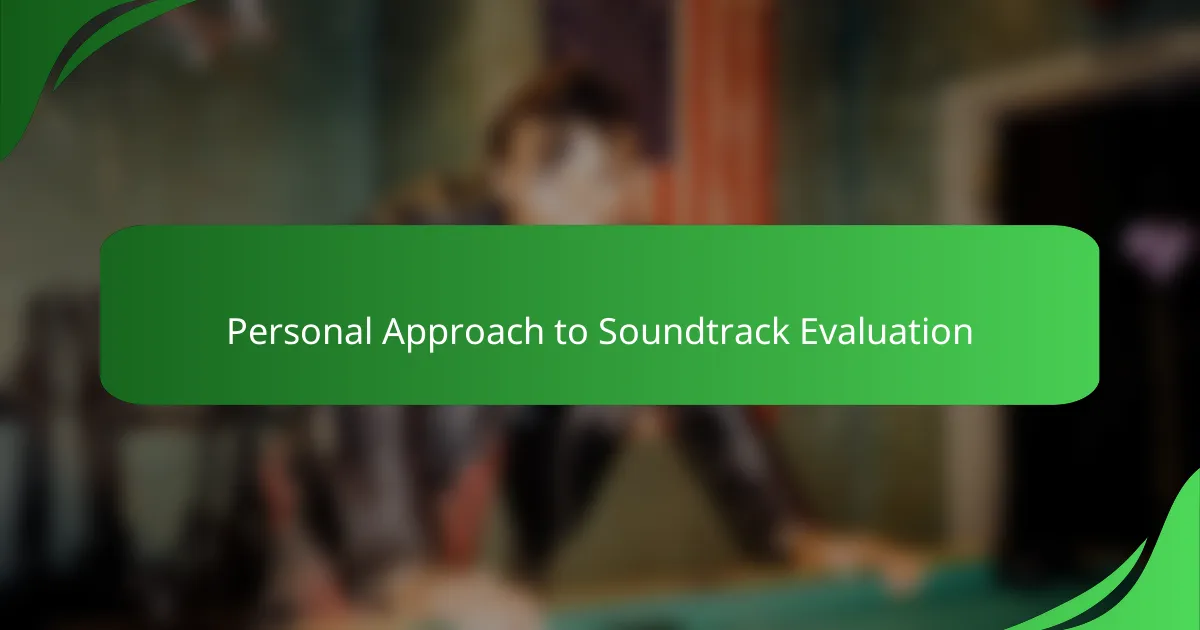 Personal Approach to Soundtrack Evaluation